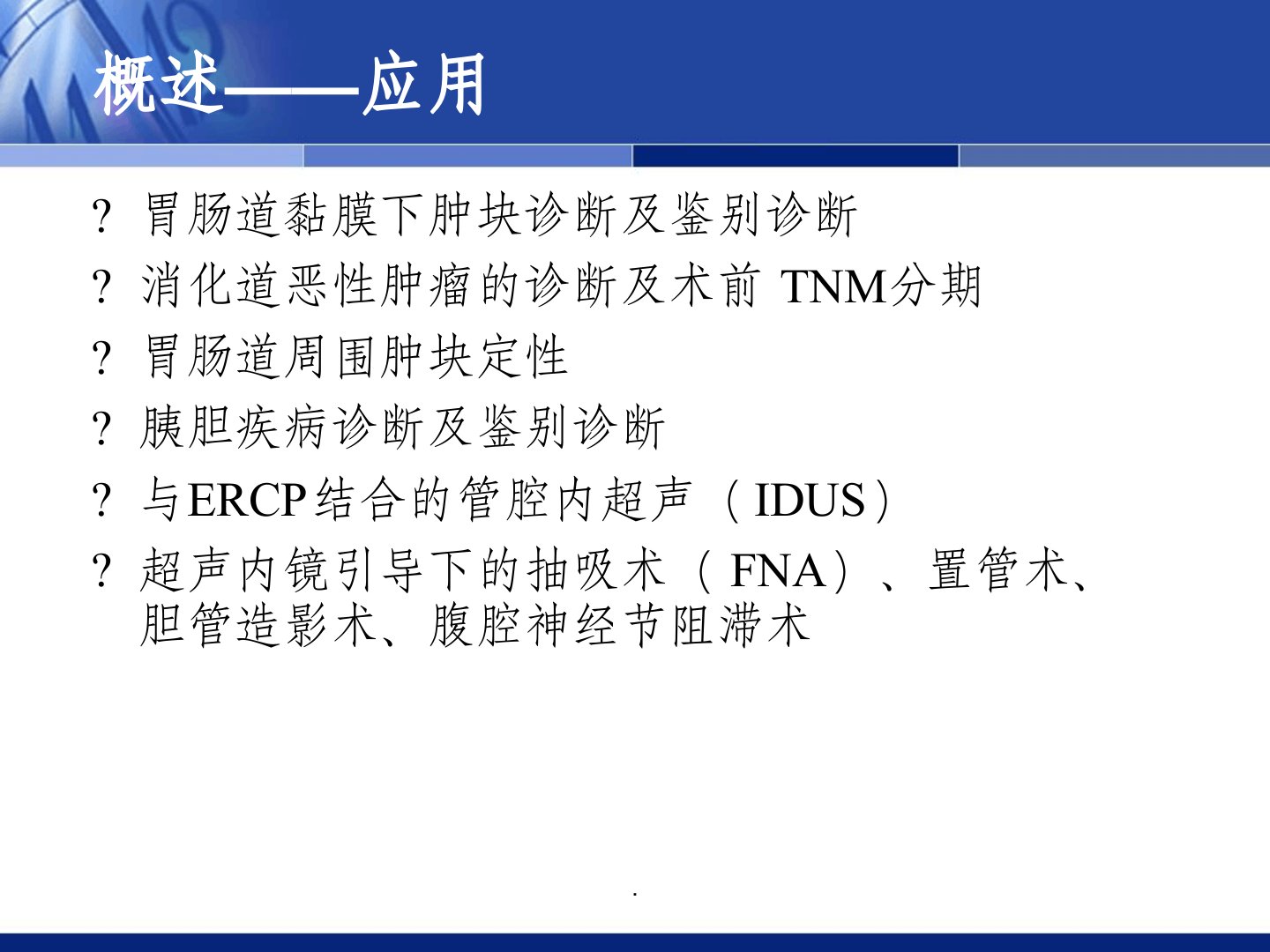 概述——应用

? 胃肠道黏膜下肿块诊断及鉴别诊断

? 消化道恶性肿瘤的诊断及术前TNM分期

? 胃肠道周围肿块定性

? 胰胆疾病诊断及鉴别诊断

? 与ERCP结合的管腔内超声（IDUS）

? 超声内镜引导下的抽吸术（FNA）、置管术、胆管造影术、腹腔神经节阻滞术

.